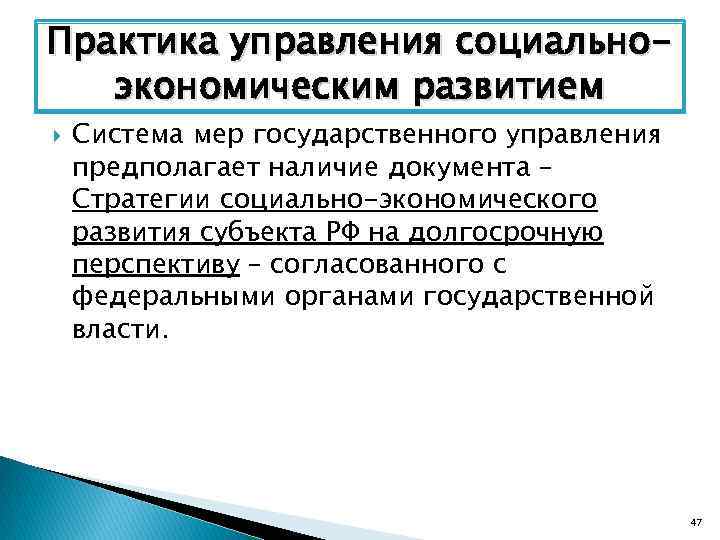 Практика управления социально-экономическим развитием

Система мер государственного управления предполагает наличие документа – Стратегии социально-экономического развития субъекта РФ на долгосрочную перспективу – согласованного с федеральными органами государственной власти.

47